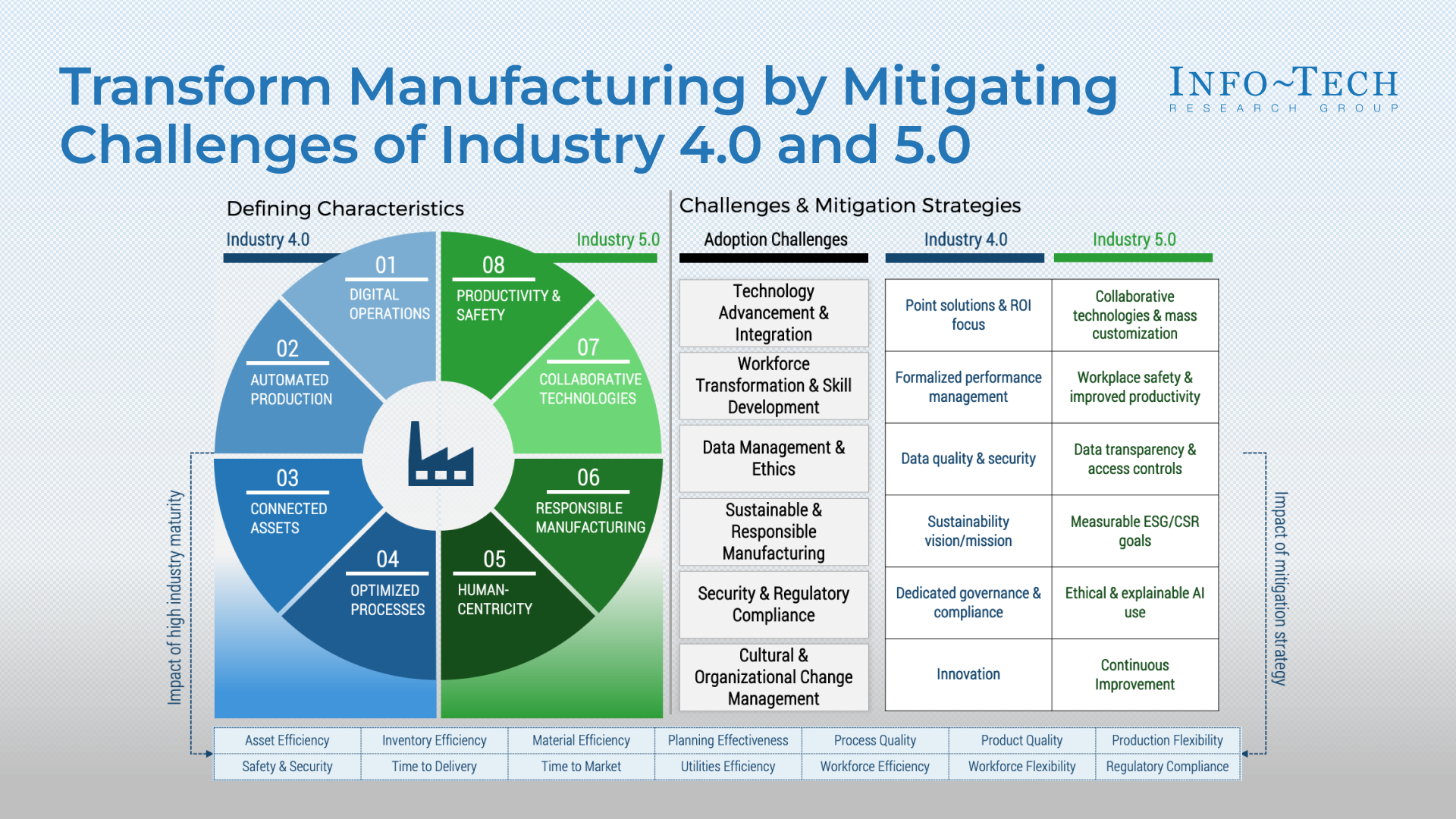 Transform Manufacturing by Mitigating Challenges of Industry 4.0 and 5.0

INFO~TECH RESEARCH GROUP

Defining Characteristics

Industry 4.0

Industry 5.0

01 DIGITAL OPERATIONS

02 AUTOMATED PRODUCTION

03 CONNECTED ASSETS

04 OPTIMIZED PROCESSES

05 HUMAN-CENTRICITY

06 RESPONSIBLE MANUFACTURING

07 COLLABORATIVE TECHNOLOGIES

08 PRODUCTIVITY & SAFETY

Impact of high industry maturity

Challenges & Mitigation Strategies

| Adoption Challenges | Industry 4.0 | Industry 5.0 |
|---|---|---|
| Technology Advancement & Integration | Point solutions & ROI focus | Collaborative technologies & mass customization |
| Workforce Transformation & Skill Development | Formalized performance management | Workplace safety & improved productivity |
| Data Management & Ethics | Data quality & security | Data transparency & access controls |
| Sustainable & Responsible Manufacturing | Sustainability vision/mission | Measurable ESG/CSR goals |
| Security & Regulatory Compliance | Dedicated governance & compliance | Ethical & explainable AI use |
| Cultural & Organizational Change Management | Innovation | Continuous Improvement |

Impact of mitigation strategy

| Asset Efficiency | Inventory Efficiency | Material Efficiency | Planning Effectiveness | Process Quality | Product Quality | Production Flexibility |
|---|---|---|---|---|---|---|
| Safety & Security | Time to Delivery | Time to Market | Utilities Efficiency | Workforce Efficiency | Workforce Flexibility | Regulatory Compliance |